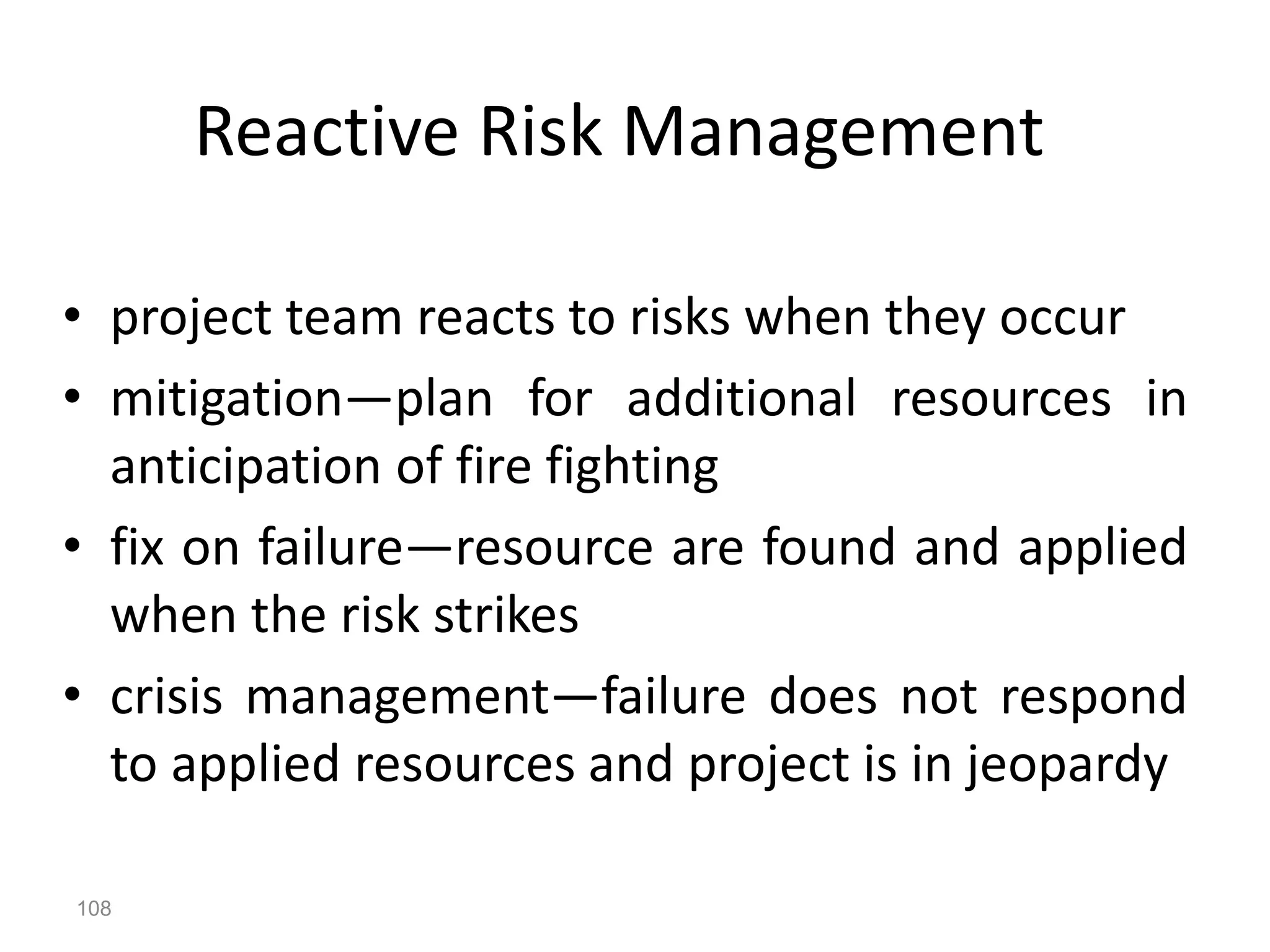 Reactive Risk Management

• project team reacts to risks when they occur
• mitigation—plan for additional resources in anticipation of fire fighting
• fix on failure—resource are found and applied when the risk strikes
• crisis management—failure does not respond to applied resources and project is in jeopardy

108